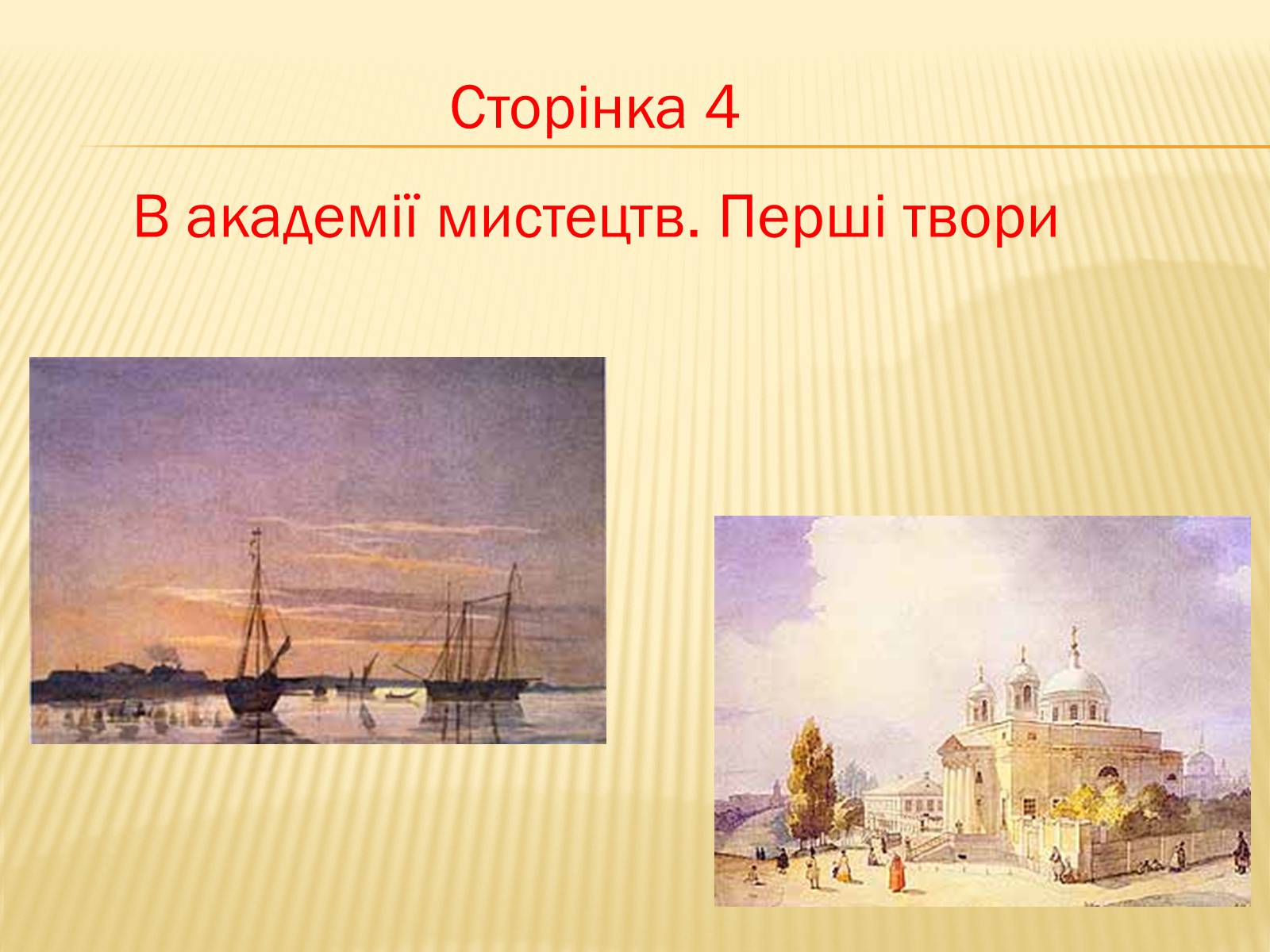 Сторінка 4

В академії мистецтв. Перші твори